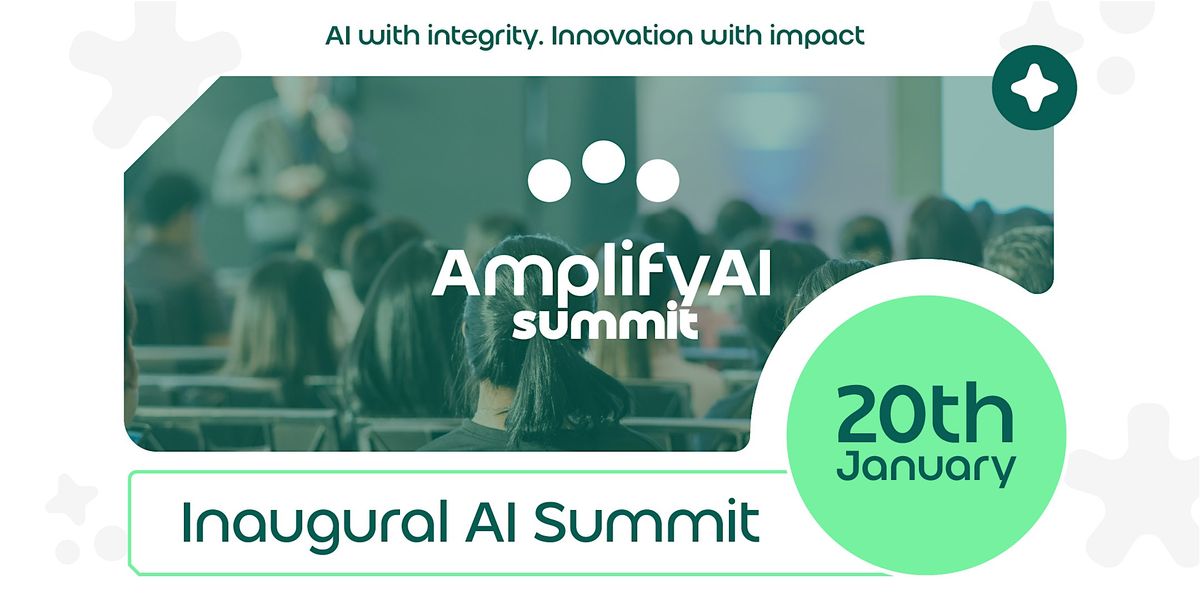 AI with integrity. Innovation with impact

AmplifyAI
summit

20th
January

Inaugural AI Summit